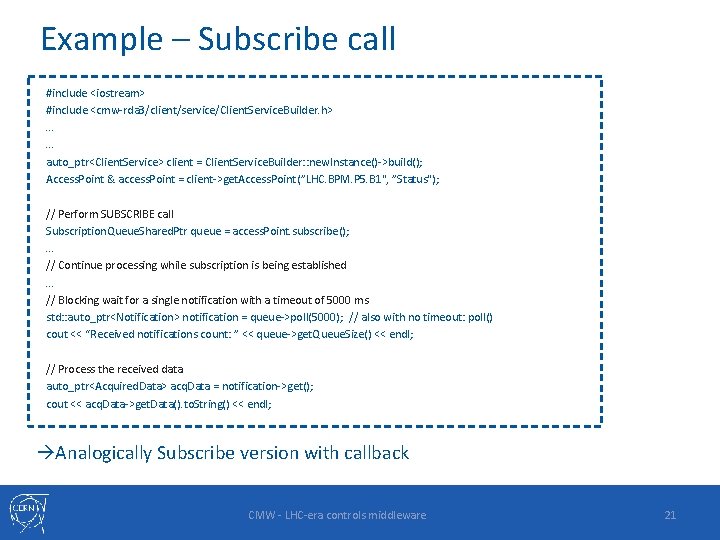 Example – Subscribe call

#include <iostream>
#include <cmw-rda3/client/service/ClientServiceBuilder.h>
...
...
auto_ptr<ClientService> client = ClientServiceBuilder::newInstance()->build();
AccessPoint & accessPoint = client->getAccessPoint("LHC.BPM.P5.B1", "Status");

// Perform SUBSCRIBE call
SubscriptionQueueSharedPtr queue = accessPoint.subscribe();
...
// Continue processing while subscription is being established
...
// Blocking wait for a single notification with a timeout of 5000 ms
std::auto_ptr<Notification> notification = queue->poll(5000); // also with no timeout: poll()
cout << "Received notifications count: " << queue->getQueueSize() << endl;

// Process the received data
auto_ptr<AcquiredData> acqData = notification->get();
cout << acqData->getData().toString() << endl;

→Analogically Subscribe version with callback

CERN

CMW - LHC-era controls middleware

21